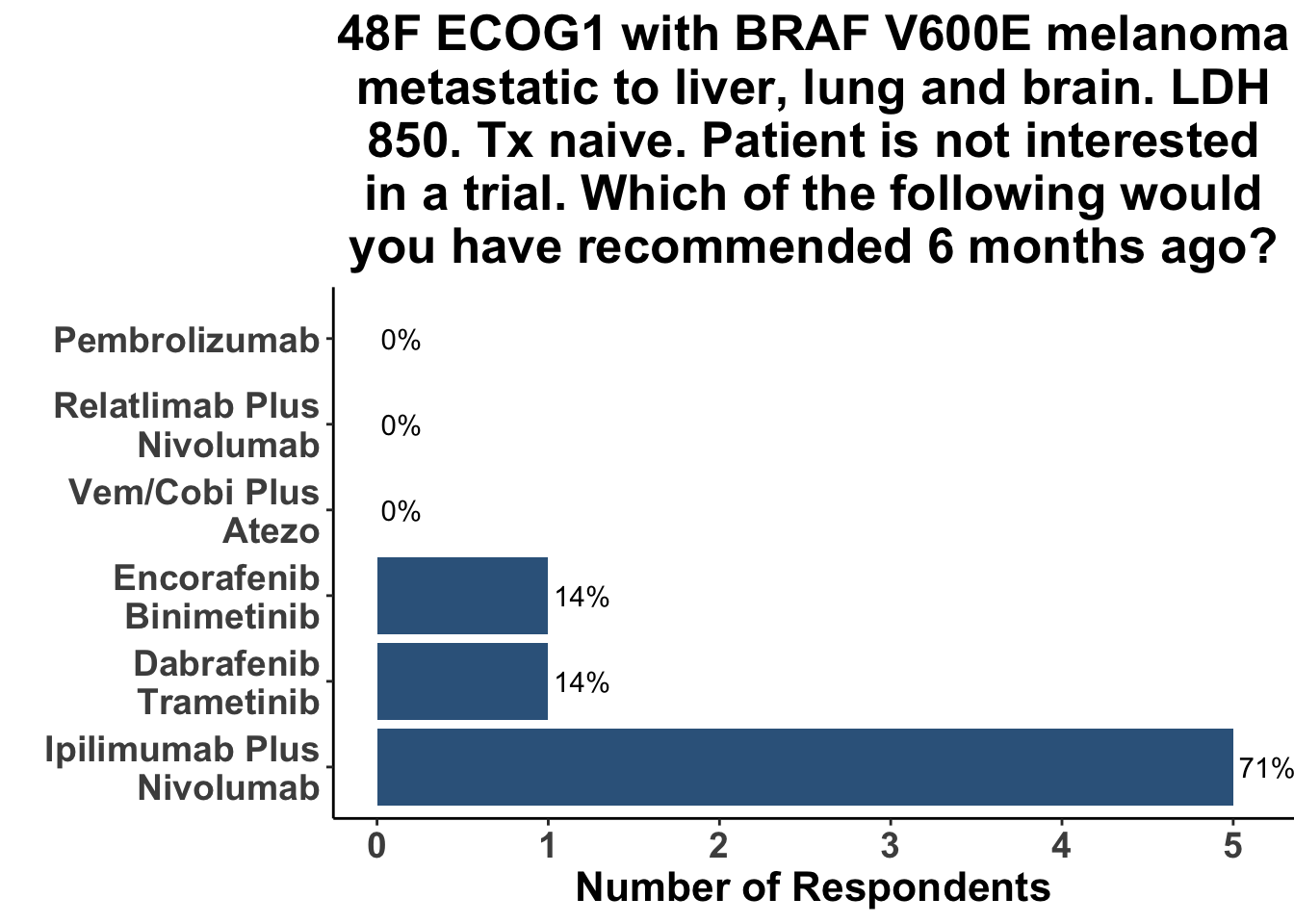 48F ECOG1 with BRAF V600E melanoma metastatic to liver, lung and brain. LDH 850. Tx naive. Patient is not interested in a trial. Which of the following would you have recommended 6 months ago?

Pembrolizumab 0%
Relatlimab Plus Nivolumab 0%
Vem/Cobi Plus Atezo 0%
Encorafenib Binimetinib 14%
Dabrafenib Trametinib 14%
Ipilimumab Plus Nivolumab 71%

0 1 2 3 4 5
Number of Respondents